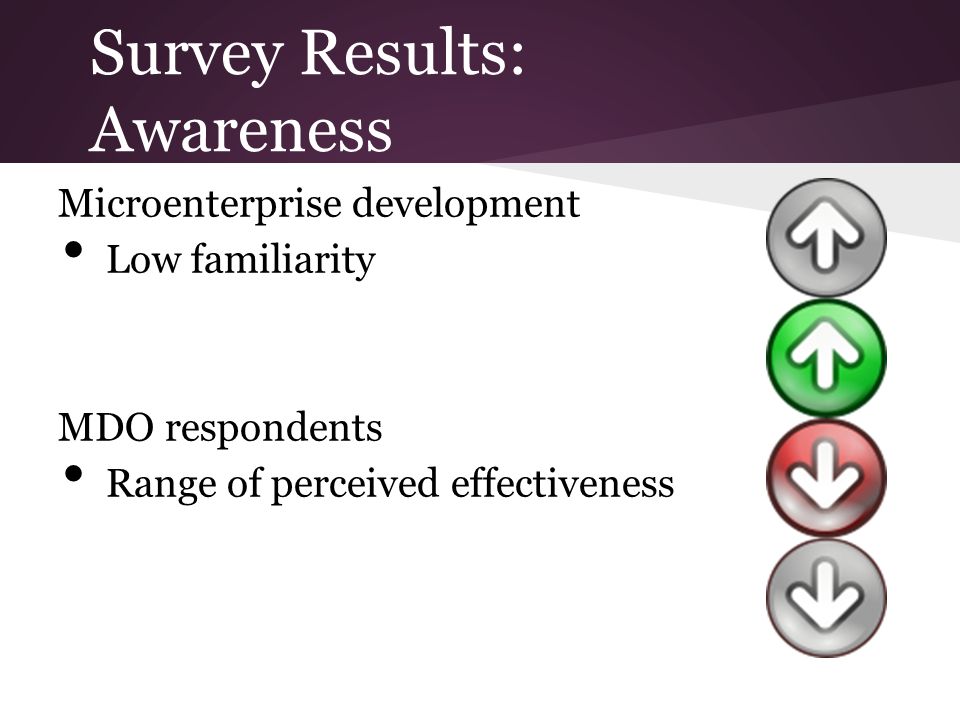 Survey Results: Awareness

Microenterprise development
• Low familiarity

MDO respondents
• Range of perceived effectiveness